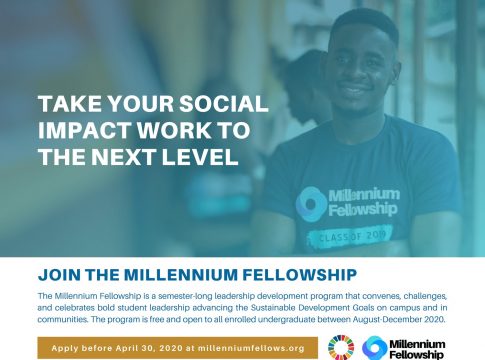 TAKE YOUR SOCIAL IMPACT WORK TO THE NEXT LEVEL

Millennium Fellowship

CLASS OF 2019

JOIN THE MILLENNIUM FELLOWSHIP

The Millennium Fellowship is a semester-long leadership development program that convenes, challenges, and celebrates bold student leadership advancing the Sustainable Development Goals on campus and in communities. The program is free and open to all enrolled undergraduate between August-December 2020.

Apply before April 30, 2020 at millenniumfellows.org

Millennium Fellowship